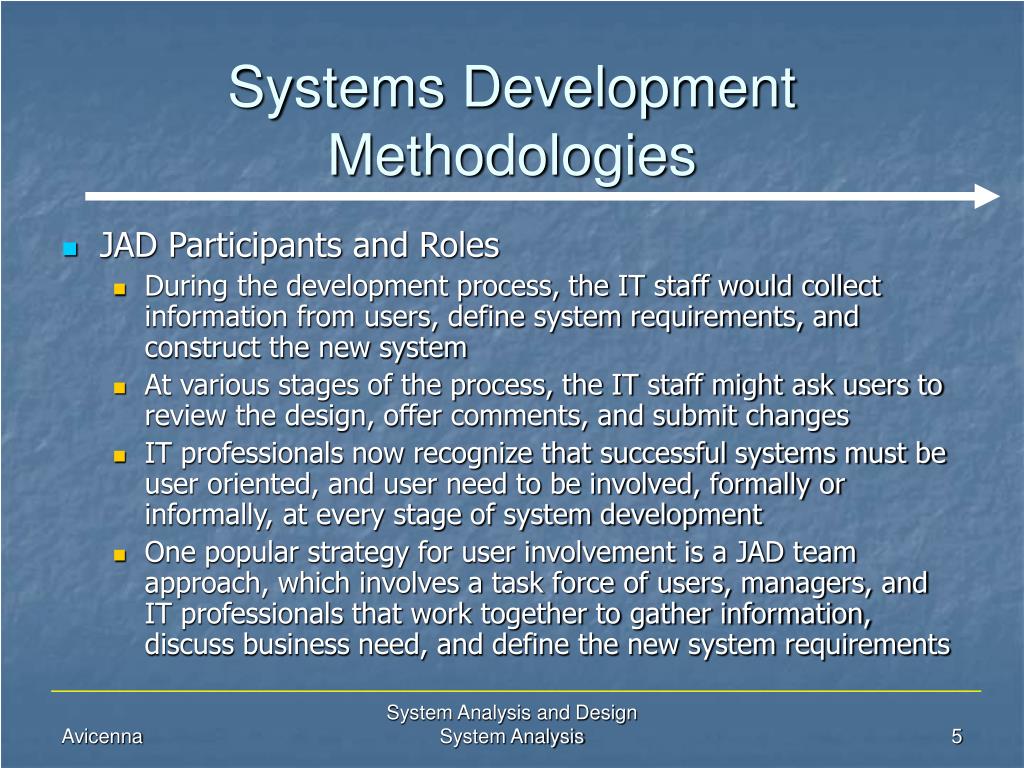 Systems Development Methodologies

JAD Participants and Roles
During the development process, the IT staff would collect information from users, define system requirements, and construct the new system
At various stages of the process, the IT staff might ask users to review the design, offer comments, and submit changes
IT professionals now recognize that successful systems must be user oriented, and user need to be involved, formally or informally, at every stage of system development
One popular strategy for user involvement is a JAD team approach, which involves a task force of users, managers, and IT professionals that work together to gather information, discuss business need, and define the new system requirements

Avicenna
System Analysis and Design
System Analysis
5